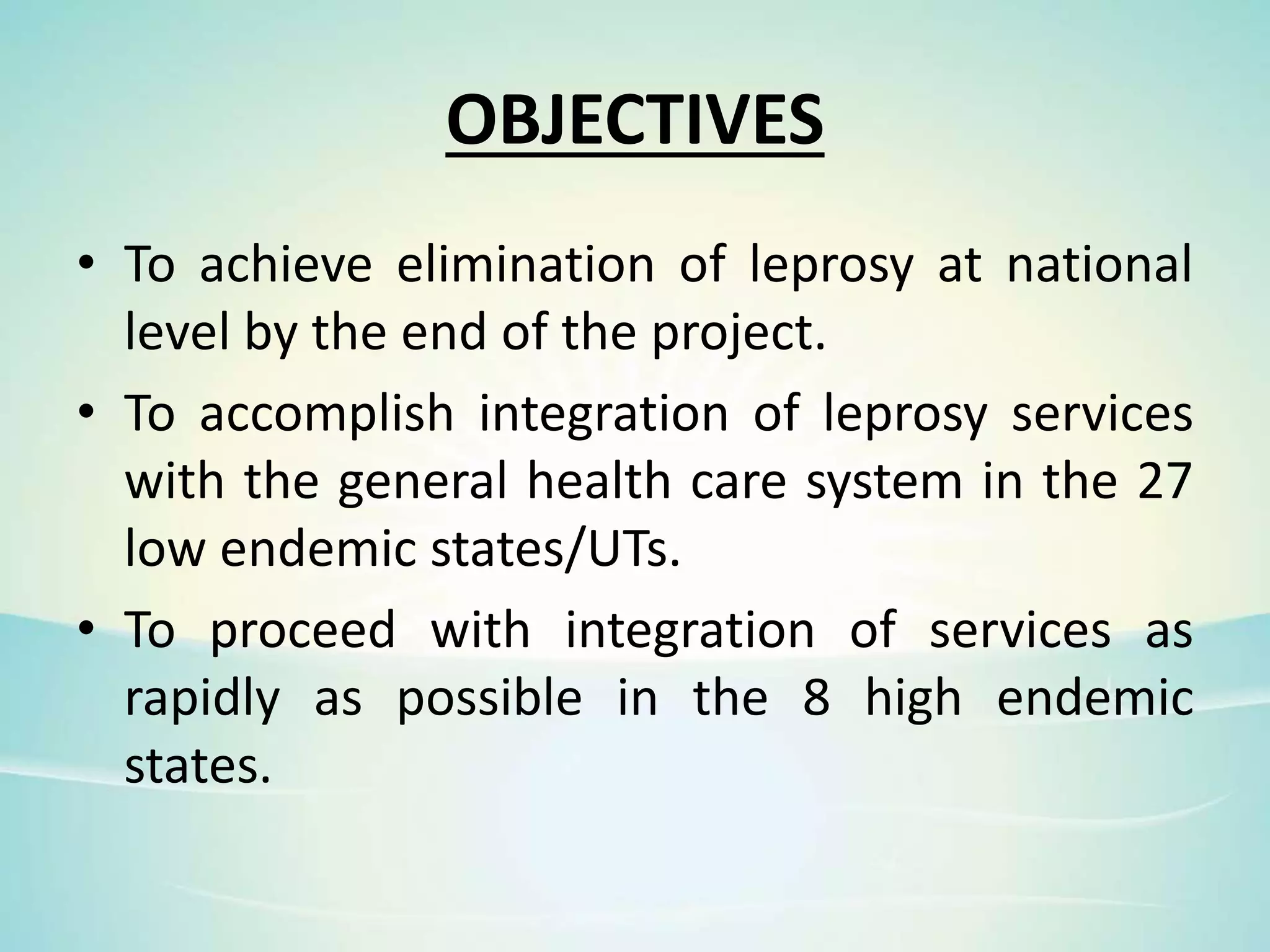 OBJECTIVES

• To achieve elimination of leprosy at national level by the end of the project.

• To accomplish integration of leprosy services with the general health care system in the 27 low endemic states/UTs.

• To proceed with integration of services as rapidly as possible in the 8 high endemic states.